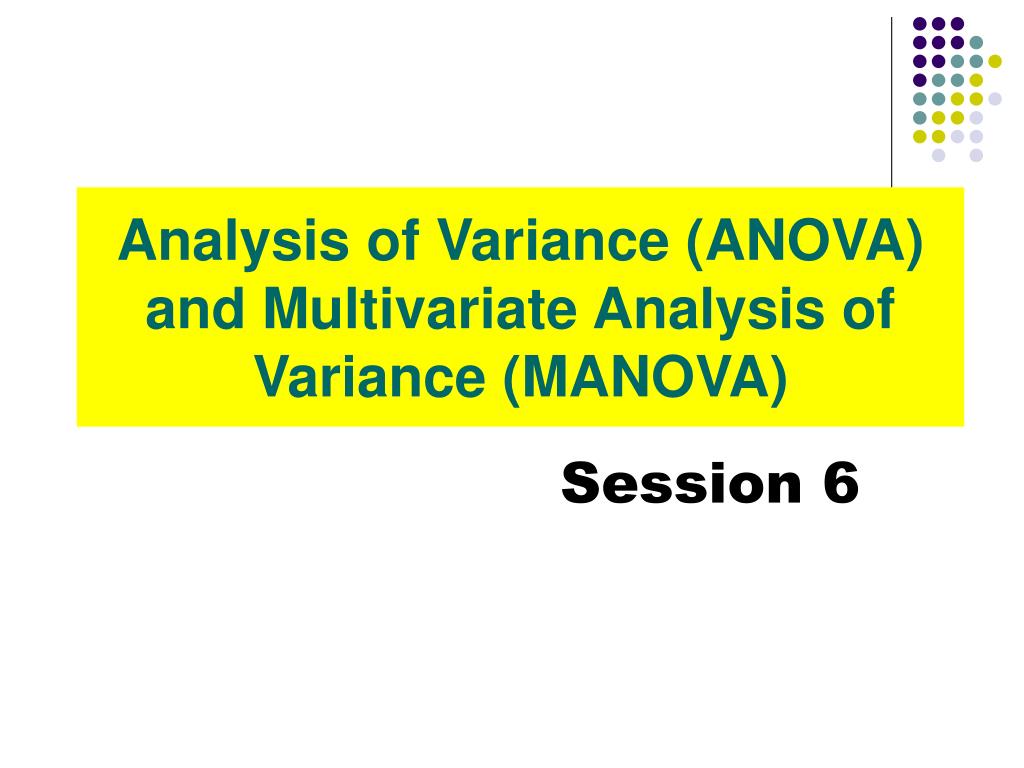 Analysis of Variance (ANOVA) and Multivariate Analysis of Variance (MANOVA)

Session 6